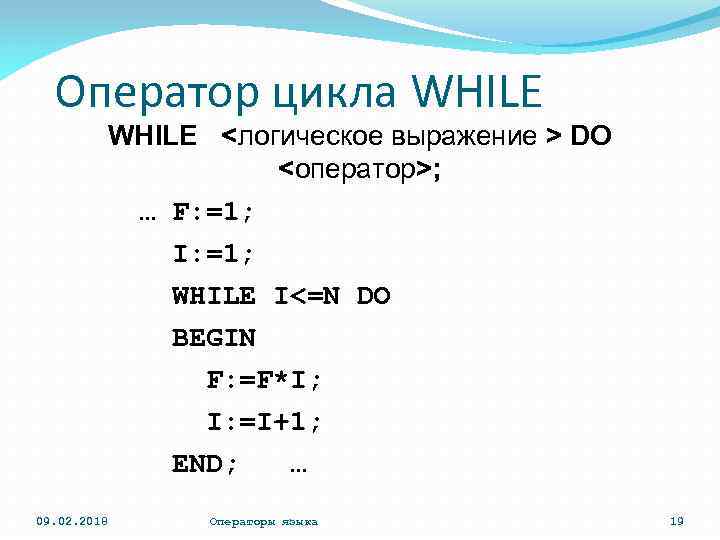 Оператор цикла WHILE

WHILE <логическое выражение > DO <оператор>;

… F:=1;
I:=1;
WHILE I<=N DO
BEGIN
F:=F*I;
I:=I+1;
END; …

09.02.2018 Операторы языка 19